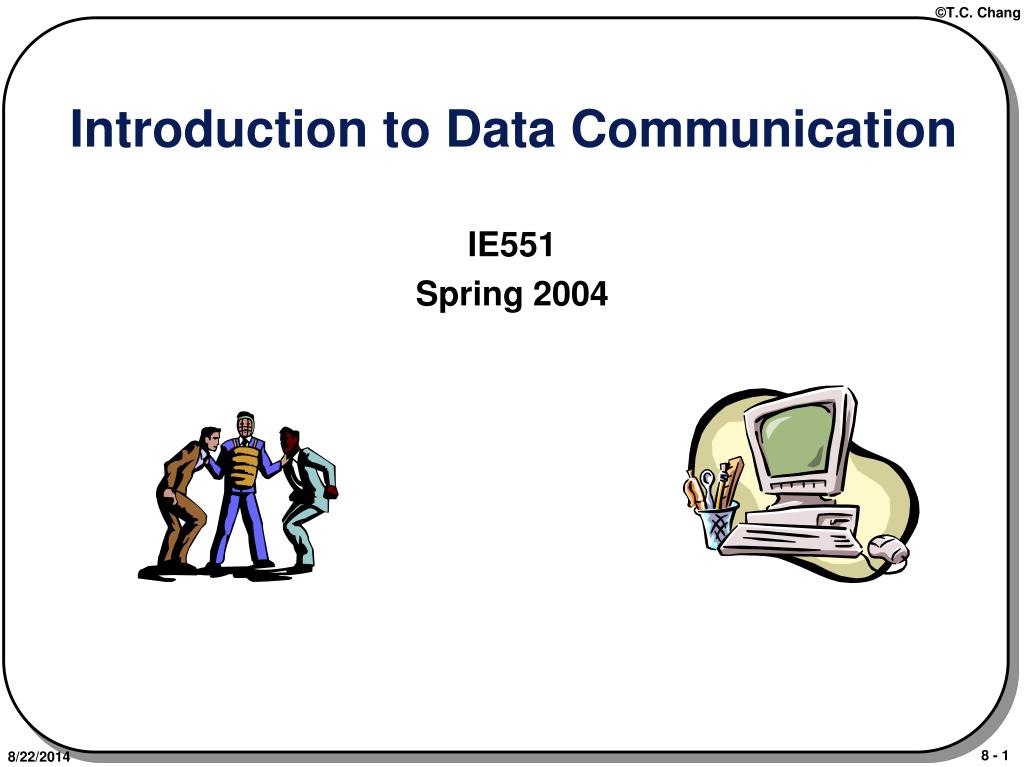 ©T.C. Chang

Introduction to Data Communication

IE551
Spring 2004

8/22/2014

8 - 1